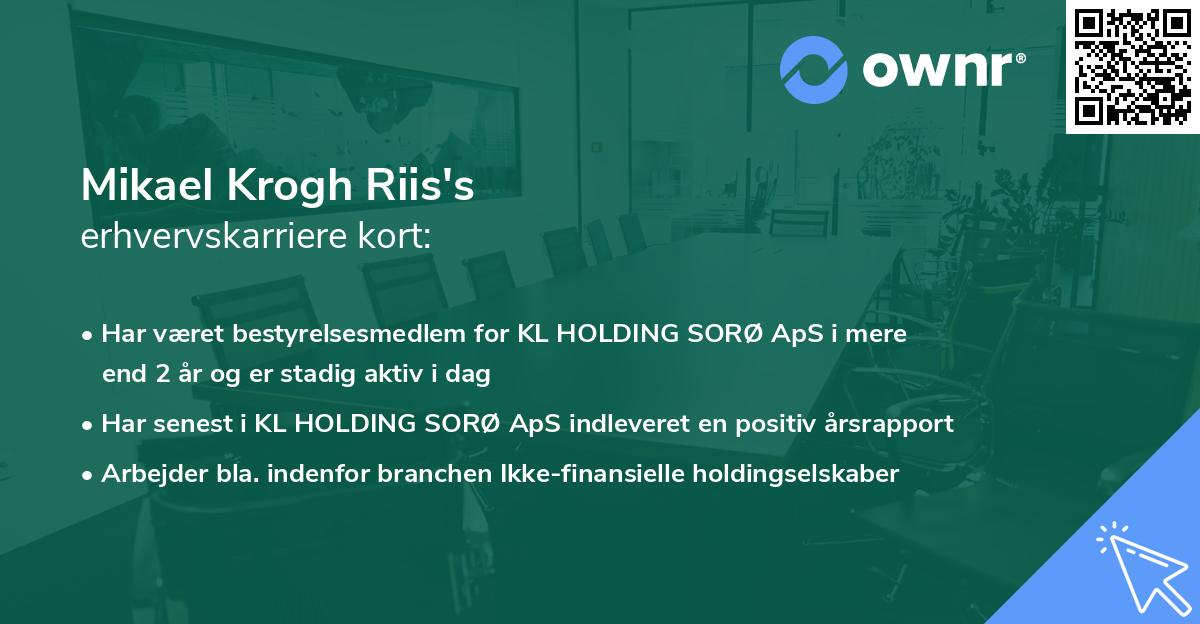 ownr®

Mikael Krogh Riis's
erhvervskarriere kort:

• Har været bestyrelsesmedlem for KL HOLDING SORØ ApS i mere end 2 år og er stadig aktiv i dag
• Har senest i KL HOLDING SORØ ApS indleveret en positiv årsrapport
• Arbejder bla. indenfor branchen Ikke-finansielle holdingselskaber